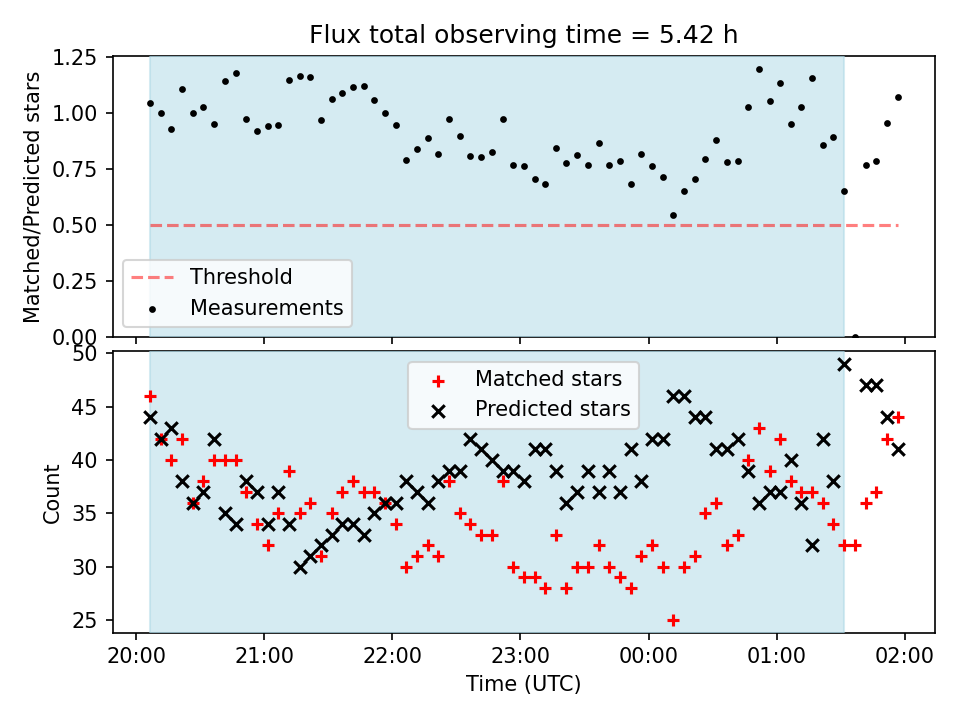 Flux total observing time = 5.42 h

Matched/Predicted stars

1.25
1.00
0.75
0.50
0.25
0.00

Threshold
Measurements

Count

50
45
40
35
30
25

Matched stars
Predicted stars

20:00
21:00
22:00
23:00
00:00
01:00
02:00

Time (UTC)